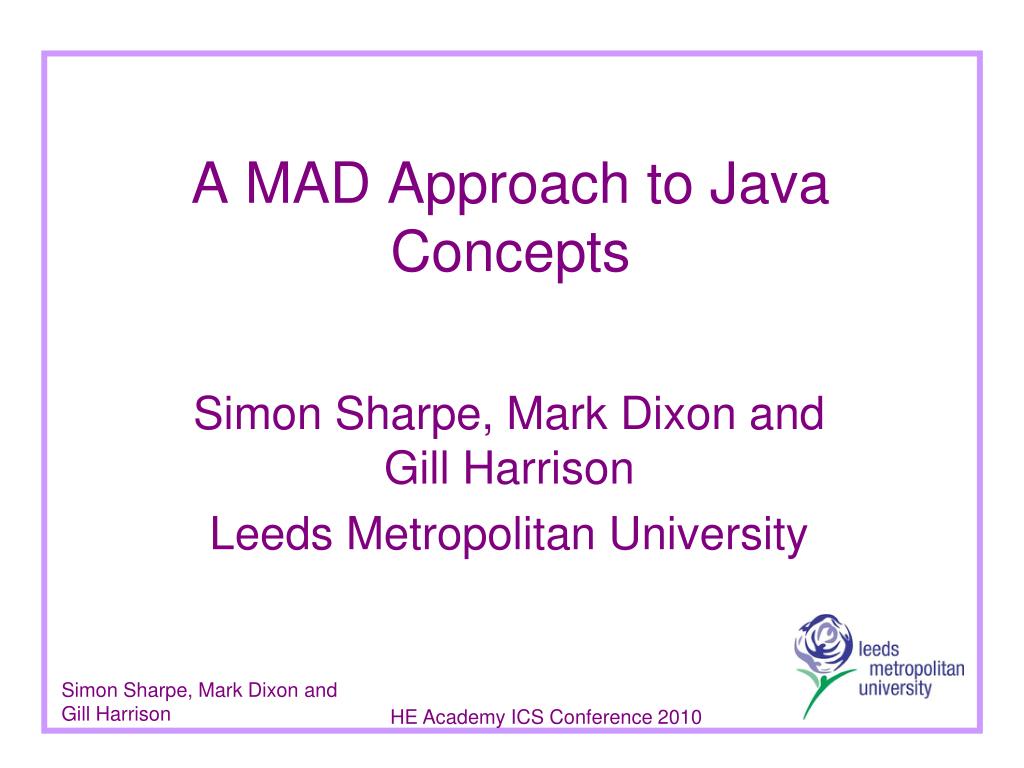 A MAD Approach to Java Concepts

Simon Sharpe, Mark Dixon and Gill Harrison

Leeds Metropolitan University

leeds metropolitan university

Simon Sharpe, Mark Dixon and Gill Harrison

HE Academy ICS Conference 2010